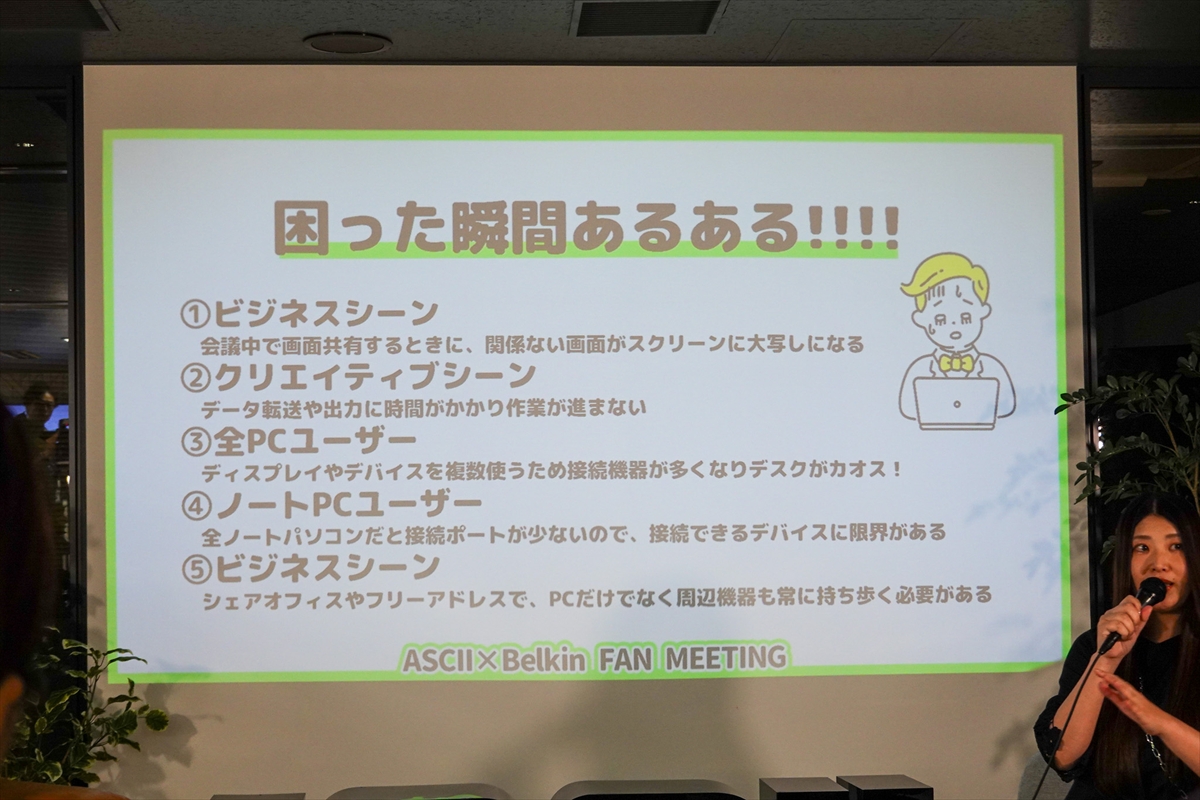 困った瞬間あるある!!!!

①ビジネスシーン
会議中で画面共有するときに、関係ない画面がスクリーンに大写しになる

②クリエイティブシーン
データ転送や出力に時間がかかり作業が進まない

③全PCユーザー
ディスプレイやデバイスを複数使うため接続機器が多くなりデスクがカオス！

④ノートPCユーザー
全ノートパソコンだと接続ポートが少ないので、接続できるデバイスに限界がある

⑤ビジネスシーン
シェアオフィスやフリーアドレスで、PCだけでなく周辺機器も常に持ち歩く必要がある

ASCII×Belkin FAN MEETING